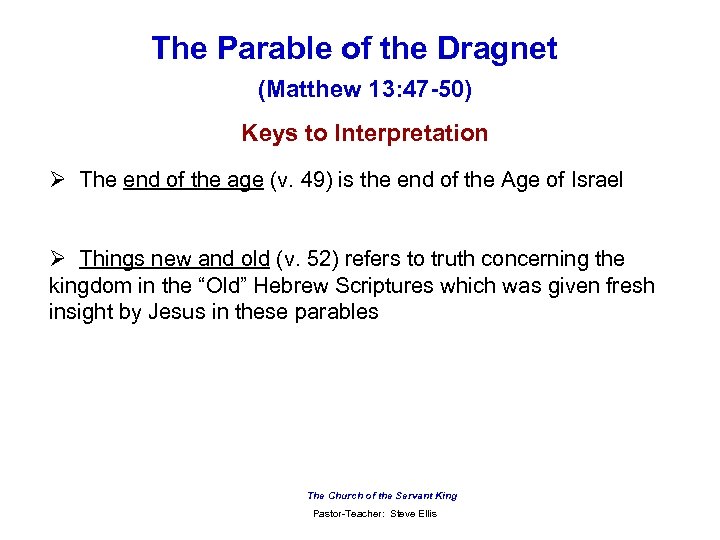 The Parable of the Dragnet

(Matthew 13:47-50)

Keys to Interpretation

➢ The end of the age (v. 49) is the end of the Age of Israel

➢ Things new and old (v. 52) refers to truth concerning the kingdom in the “Old” Hebrew Scriptures which was given fresh insight by Jesus in these parables

The Church of the Servant King

Pastor-Teacher: Steve Ellis